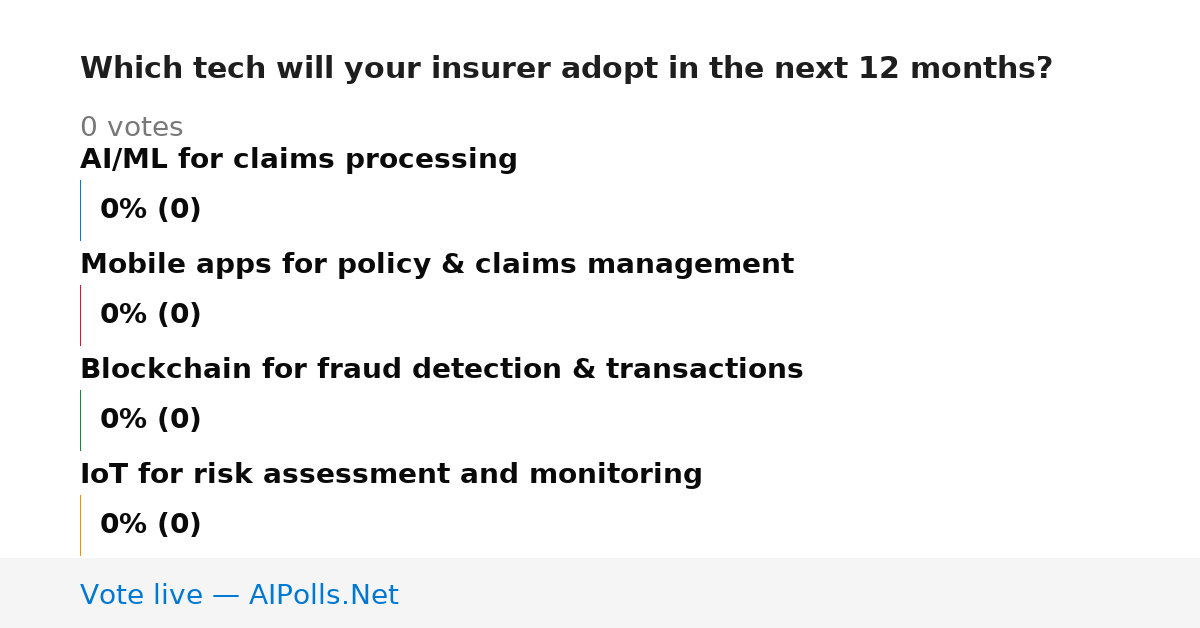 Which tech will your insurer adopt in the next 12 months?

0 votes

AI/ML for claims processing

0% (0)

Mobile apps for policy & claims management

0% (0)

Blockchain for fraud detection & transactions

0% (0)

IoT for risk assessment and monitoring

0% (0)

Vote live — AIPolls.Net